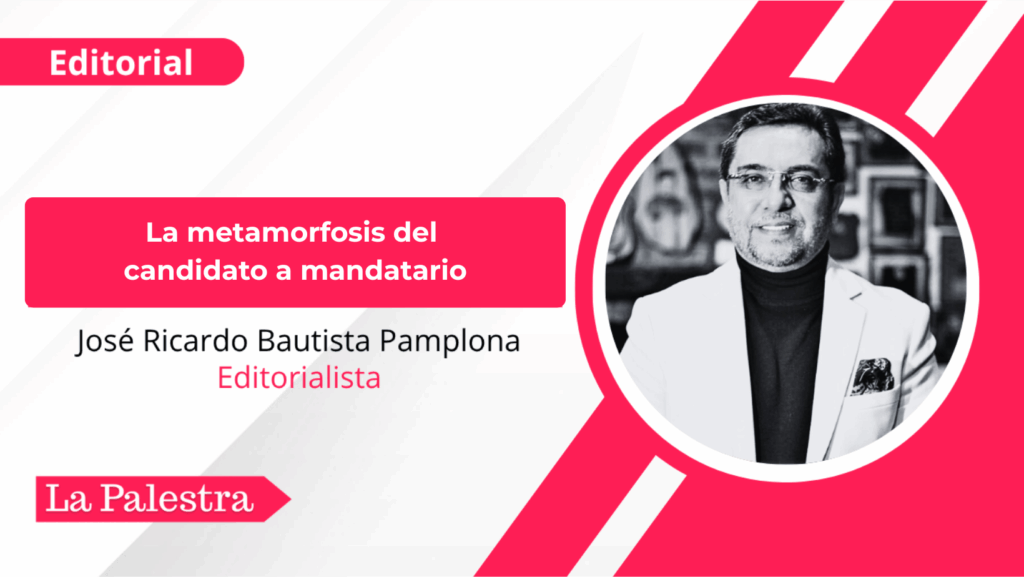 Editorial

La metamorfosis del candidato a mandatario

José Ricardo Bautista Pamplona
Editorialista

La Palestra